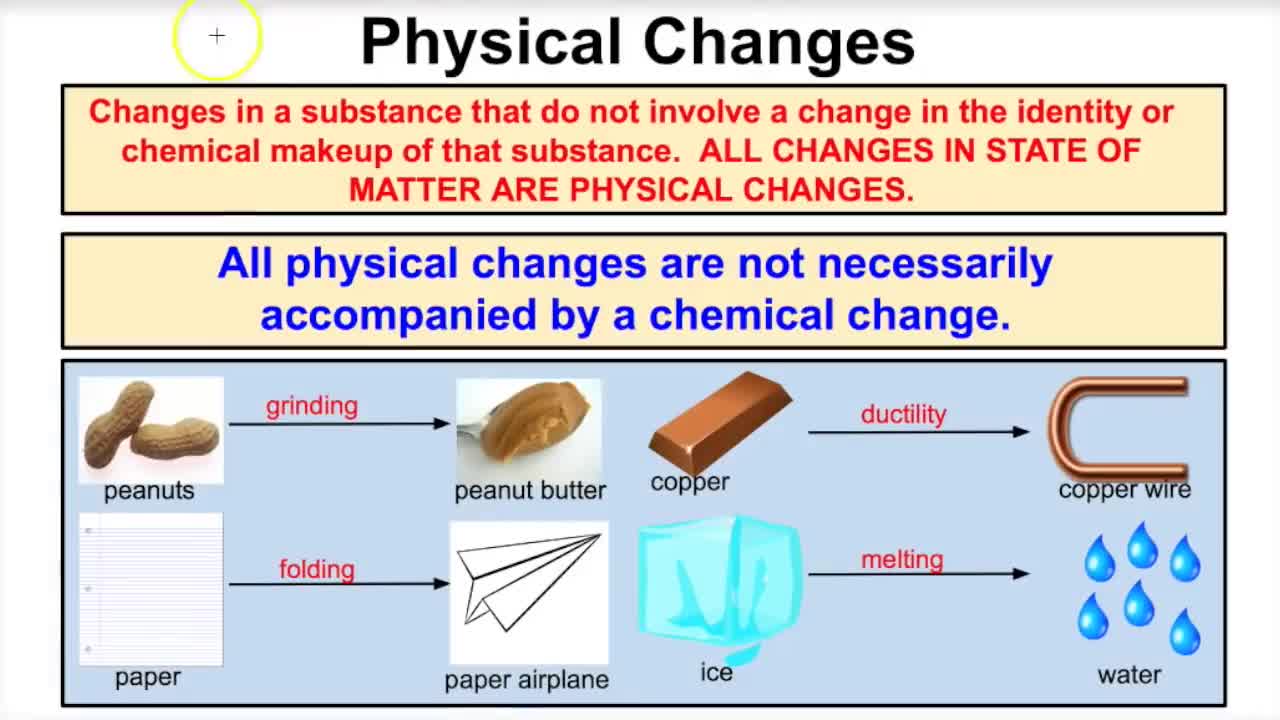 Physical Changes

Changes in a substance that do not involve a change in the identity or chemical makeup of that substance. ALL CHANGES IN STATE OF MATTER ARE PHYSICAL CHANGES.

All physical changes are not necessarily accompanied by a chemical change.

peanuts
grinding
peanut butter
copper
ductility
copper wire
paper
folding
paper airplane
ice
melting
water